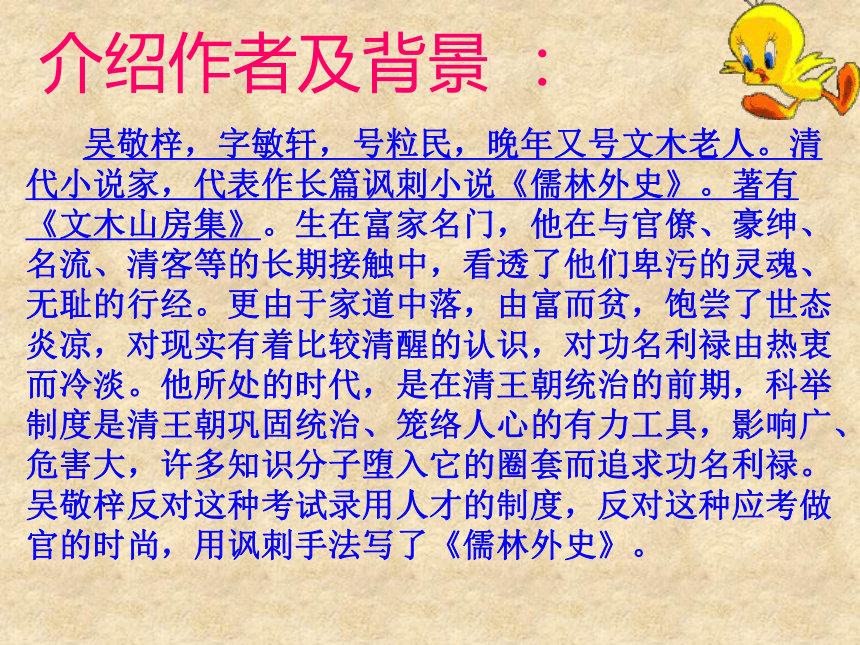 介绍作者及背景 ：

吴敬梓，字敏轩，号粒民，晚年又号文木老人。清代小说家，代表作长篇讽刺小说《儒林外史》。著有《文木山房集》。生在富家名门，他在与官僚、豪绅、名流、清客等的长期接触中，看透了他们卑污的灵魂、无耻的行经。更由于家道中落，由富而贫，饱尝了世态炎凉，对现实有着比较清醒的认识，对功名利禄由热衷而冷淡。他所处的时代，是在清王朝统治的前期，科举制度是清王朝巩固统治、笼络人心的有力工具，影响广、危害大，许多知识分子堕入它的圈套而追求功名利禄。吴敬梓反对这种考试录用人才的制度，反对这种应考做官的时尚，用讽刺手法写了《儒林外史》。